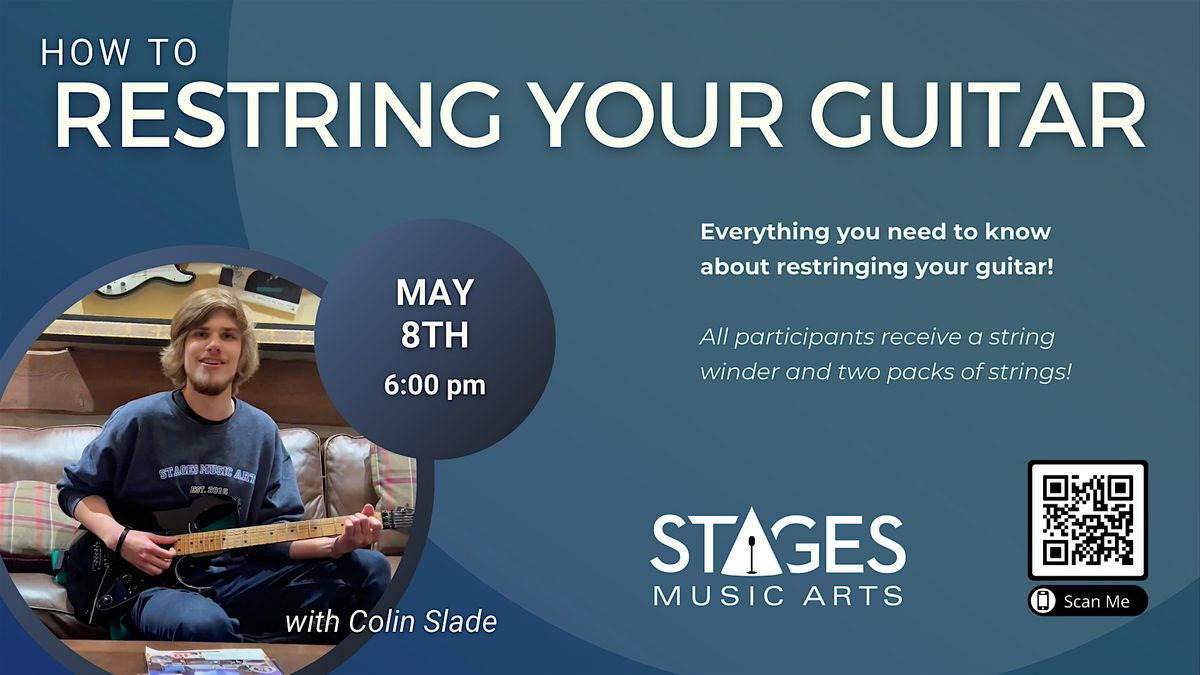 HOW TO
RESTRING YOUR GUITAR

MAY
8TH
6:00 pm

Everything you need to know about restringing your guitar!

All participants receive a string winder and two packs of strings!

STAGES MUSIC ARTS
EST. 2016

with Colin Slade

STAGES
MUSIC ARTS

Scan Me